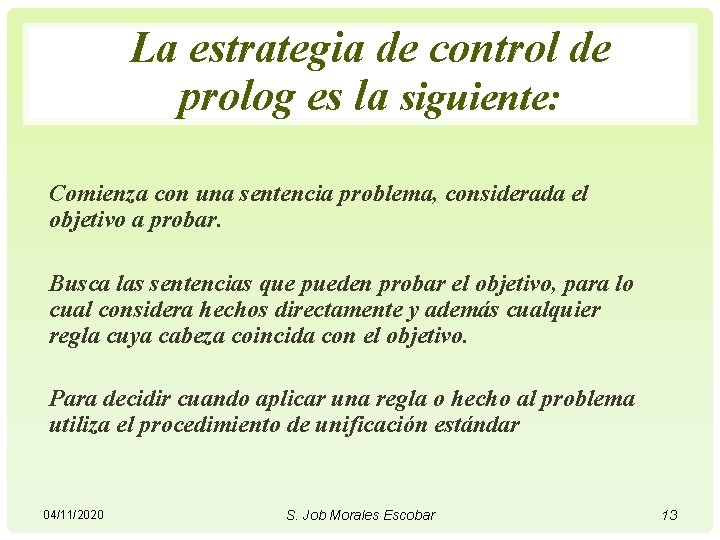 La estrategia de control de prolog es la siguiente:

Comienza con una sentencia problema, considerada el objetivo a probar.

Busca las sentencias que pueden probar el objetivo, para lo cual considera hechos directamente y además cualquier regla cuya cabeza coincida con el objetivo.

Para decidir cuando aplicar una regla o hecho al problema utiliza el procedimiento de unificación estándar

04/11/2020

S. Job Morales Escobar

13